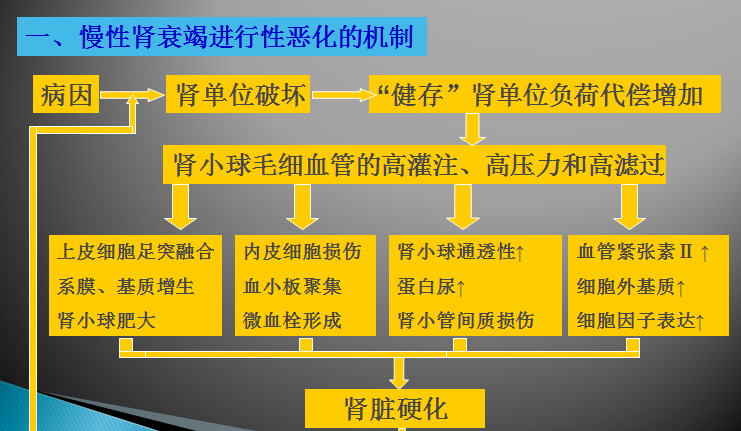 一、慢性肾衰竭进行性恶化的机制

病因

肾单位破坏

“健存”肾单位负荷代偿增加

肾小球毛细血管的高灌注、高压力和高滤过

上皮细胞足突融合
系膜、基质增生
肾小球肥大

内皮细胞损伤
血小板聚集
微血栓形成

肾小球通透性↑
蛋白尿↑
肾小管间质损伤

血管紧张素Ⅱ↑
细胞外基质↑
细胞因子表达↑

肾脏硬化